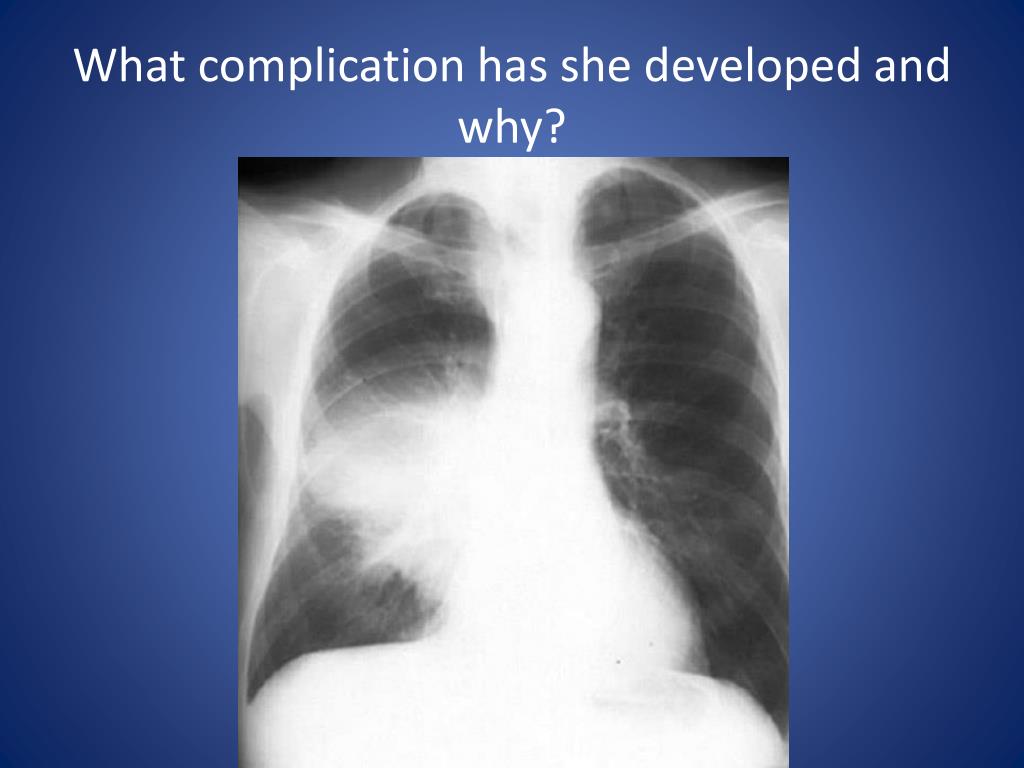 What complication has she developed and why?